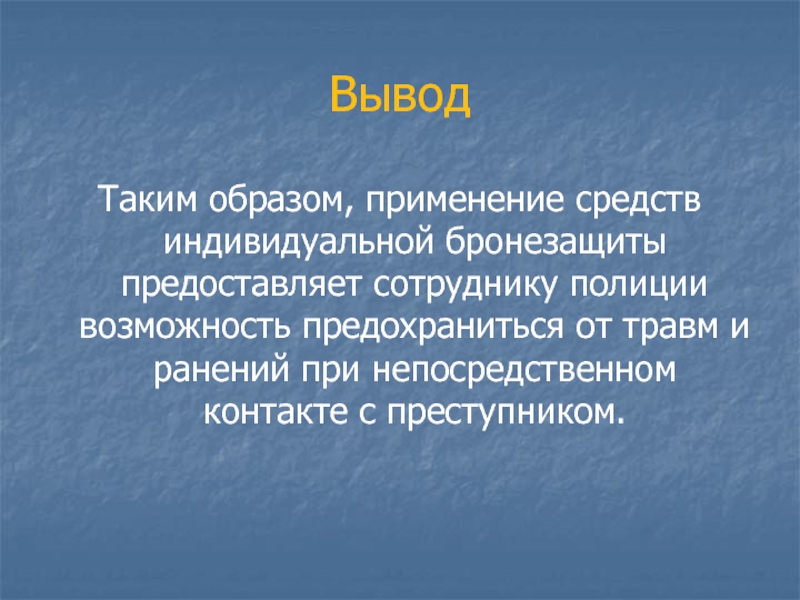 Вывод

Таким образом, применение средств индивидуальной бронезащиты предоставляет сотруднику полиции возможность предохраниться от травм и ранений при непосредственном контакте с преступником.